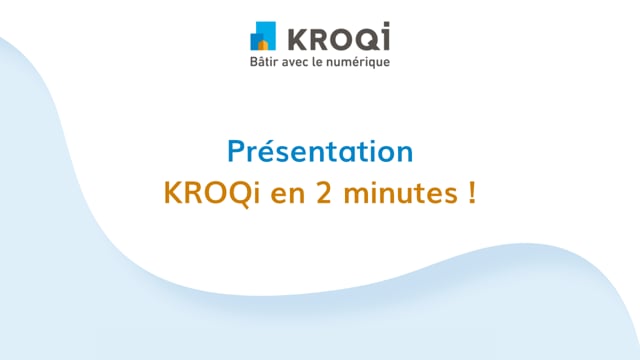 KROQi
Bâtir avec le numérique

Présentation
KROQi en 2 minutes !